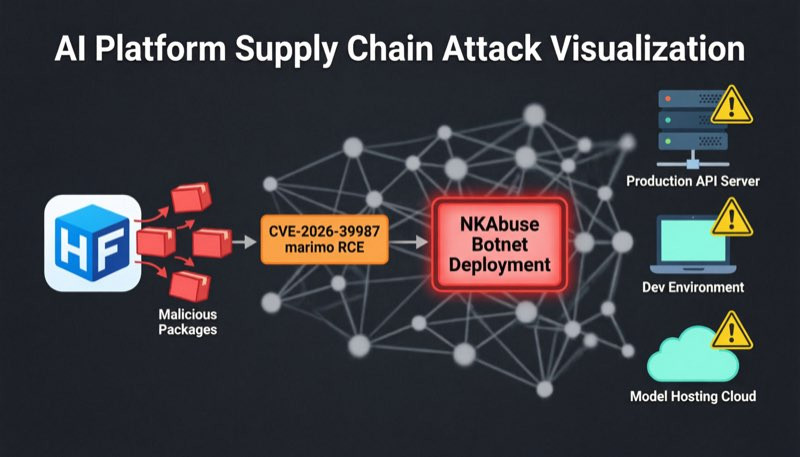 AI Platform Supply Chain Attack Visualization

HF

Malicious Packages

CVE-2026-39987 marimo RCE

NKAbuse Botnet Deployment

Production API Server

Dev Environment

Model Hosting Cloud